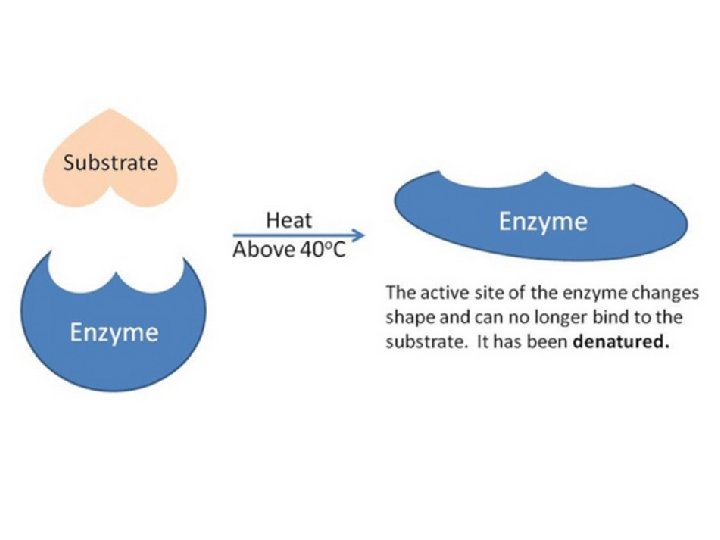 Substrate

Enzyme

Heat
Above 40°C

Enzyme

The active site of the enzyme changes shape and can no longer bind to the substrate. It has been **denatured.**